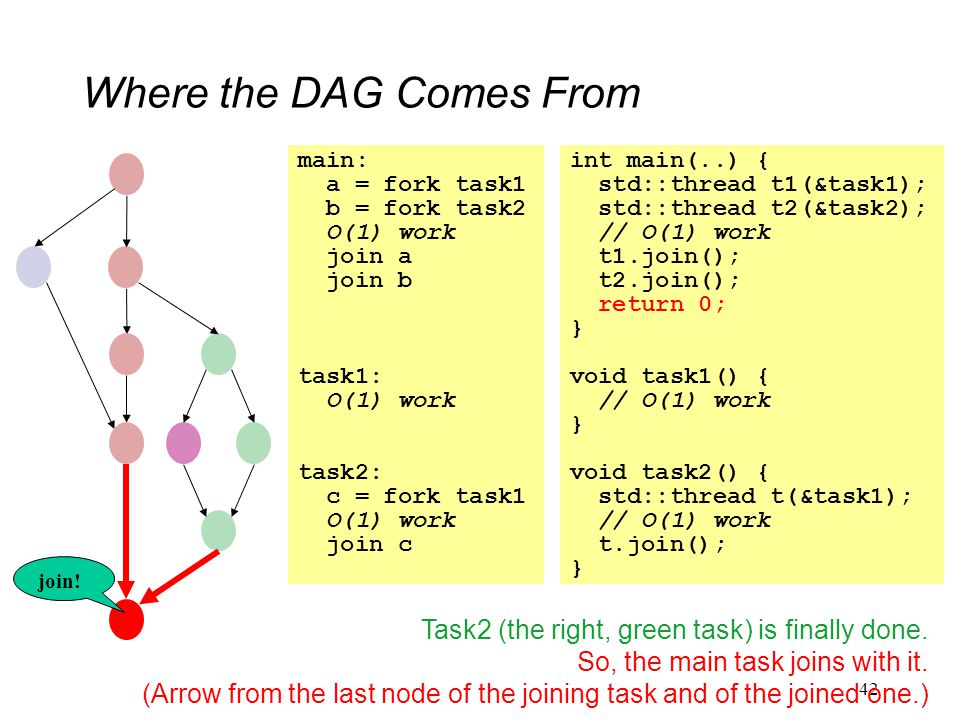 Where the DAG Comes From

join!

main:
  a = fork task1
  b = fork task2
  O(1) work
  join a
  join b

task1:
  O(1) work

task2:
  c = fork task1
  O(1) work
  join c

int main(..) {
  std::thread t1(&task1);
  std::thread t2(&task2);
  // O(1) work
  t1.join();
  t2.join();
  return 0;
}

void task1() {
  // O(1) work
}

void task2() {
  std::thread t(&task1);
  // O(1) work
  t.join();
}

Task2 (the right, green task) is finally done.
So, the main task joins with it.
(Arrow from the last node of the joining task and of the joined one.)

42